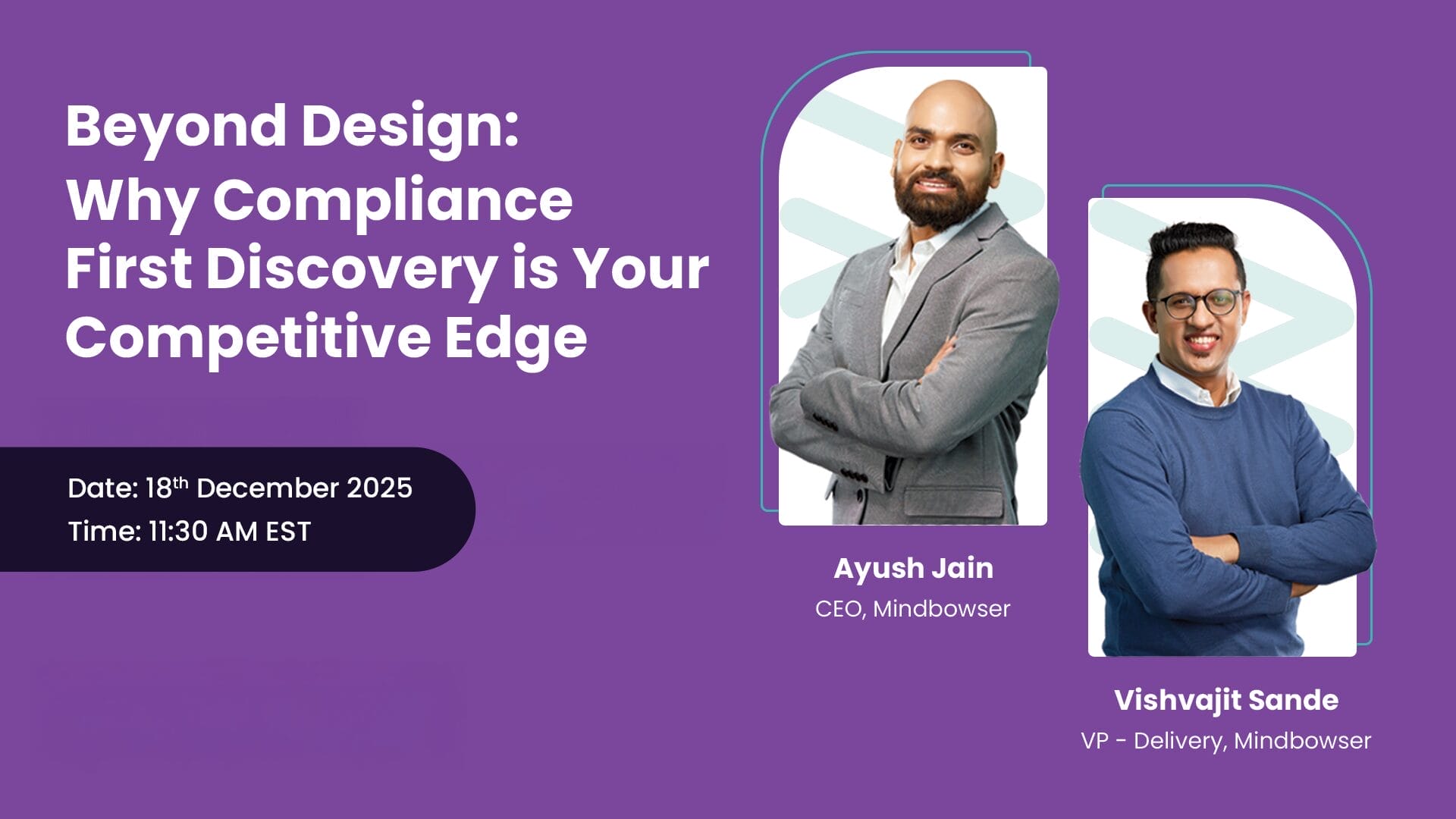 Beyond Design: Why Compliance First Discovery is Your Competitive Edge

Date: 18$^{th}$ December 2025
Time: 11:30 AM EST

Ayush Jain
CEO, Mindbowser

Vishvajit Sande
VP - Delivery, Mindbowser